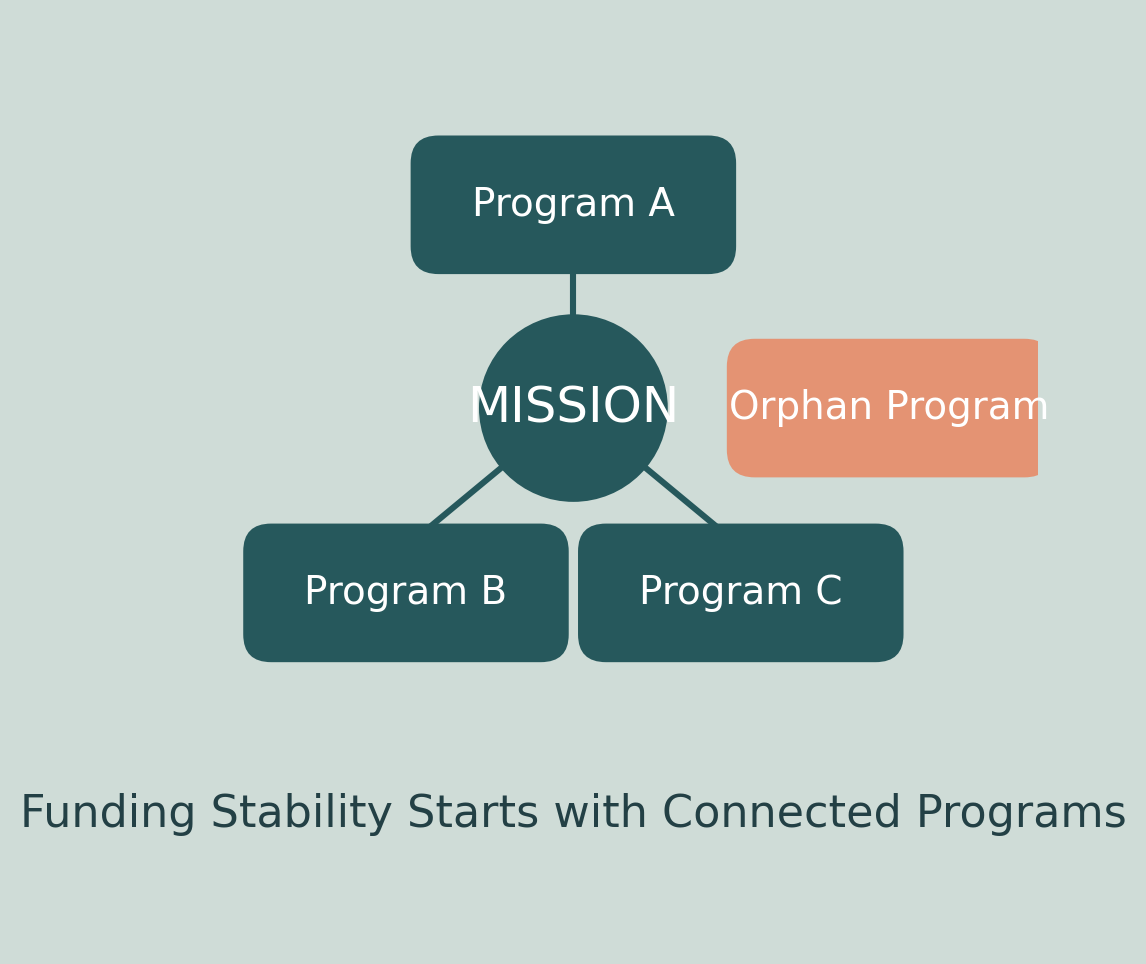 Program A

MISSION

Orphan Program

Program B

Program C

Funding Stability Starts with Connected Programs